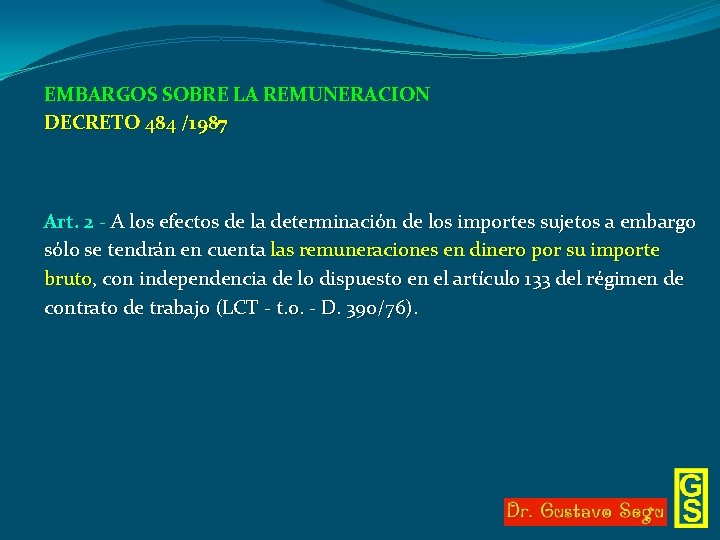 EMBARGOS SOBRE LA REMUNERACION
DECRETO 484 /1987

Art. 2 - A los efectos de la determinación de los importes sujetos a embargo sólo se tendrán en cuenta las remuneraciones en dinero por su importe bruto, con independencia de lo dispuesto en el artículo 133 del régimen de contrato de trabajo (LCT - t.o. - D. 390/76).

Dr. Gustavo Segu

GS